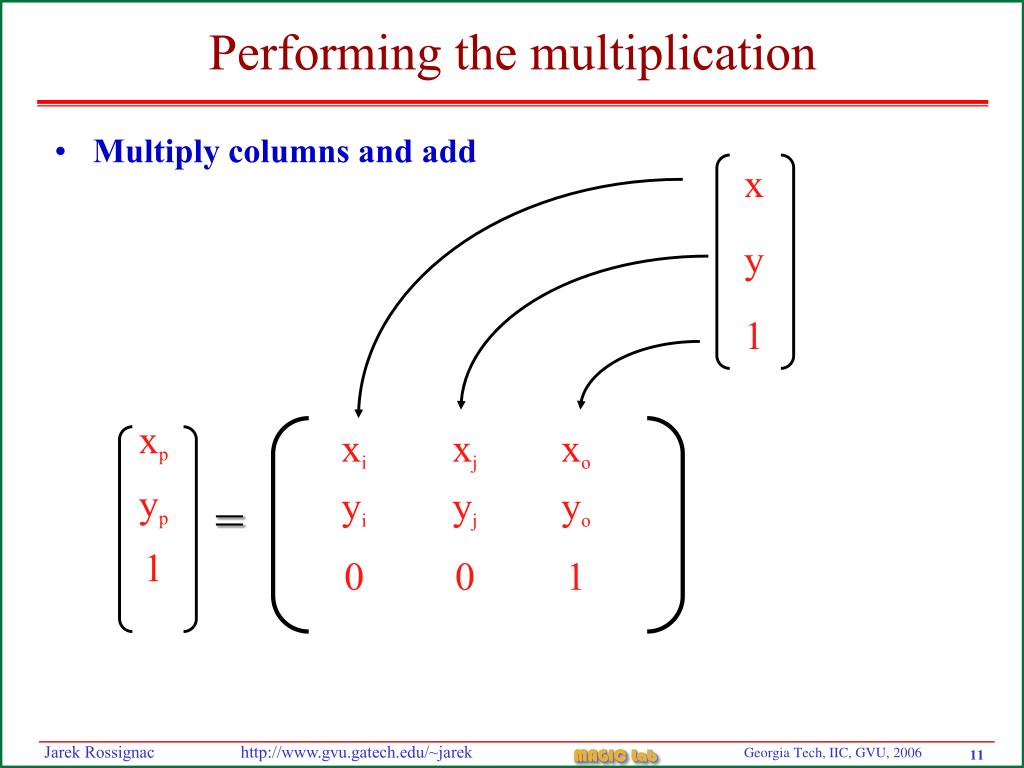 Performing the multiplication

• Multiply columns and add

$\begin{pmatrix} x \\ y \\ 1 \end{pmatrix}$

$\begin{pmatrix} x_p \\ y_p \\ 1 \end{pmatrix} = \begin{pmatrix} x_i & x_j & x_o \\ y_i & y_j & y_o \\ 0 & 0 & 1 \end{pmatrix}$

Jarek Rossignac http://www.gvu.gatech.edu/~jarek MAGIC Lab Georgia Tech, IIC, GVU, 2006 11